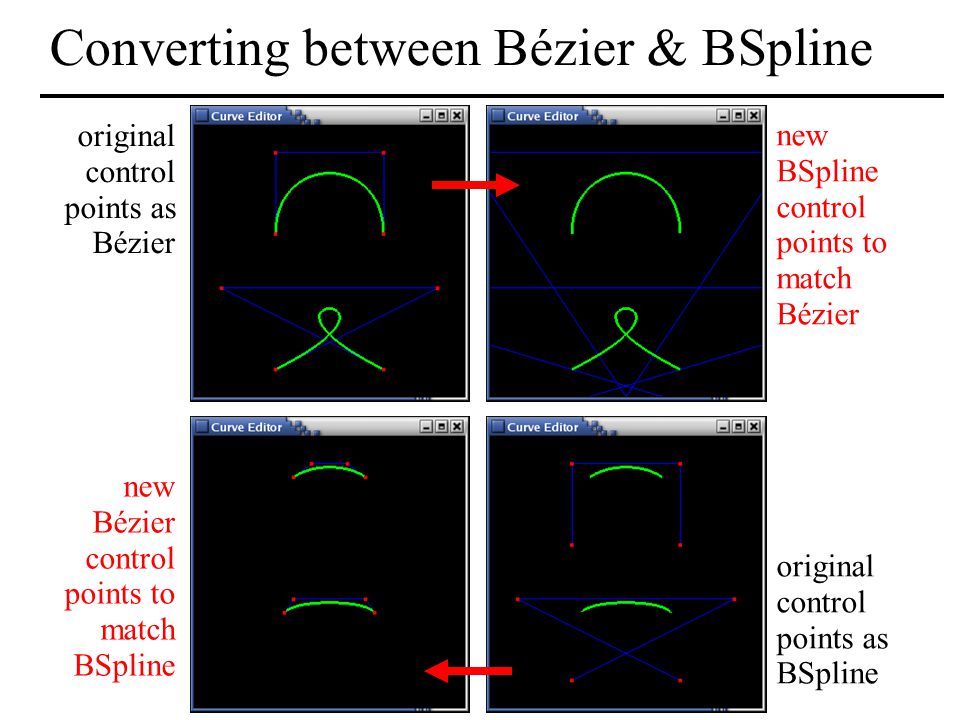 Converting between Bézier & BSpline

original control points as Bézier

Curve Editor

Curve Editor

new BSpline control points to match Bézier

new Bézier control points to match BSpline

Curve Editor

Curve Editor

original control points as BSpline